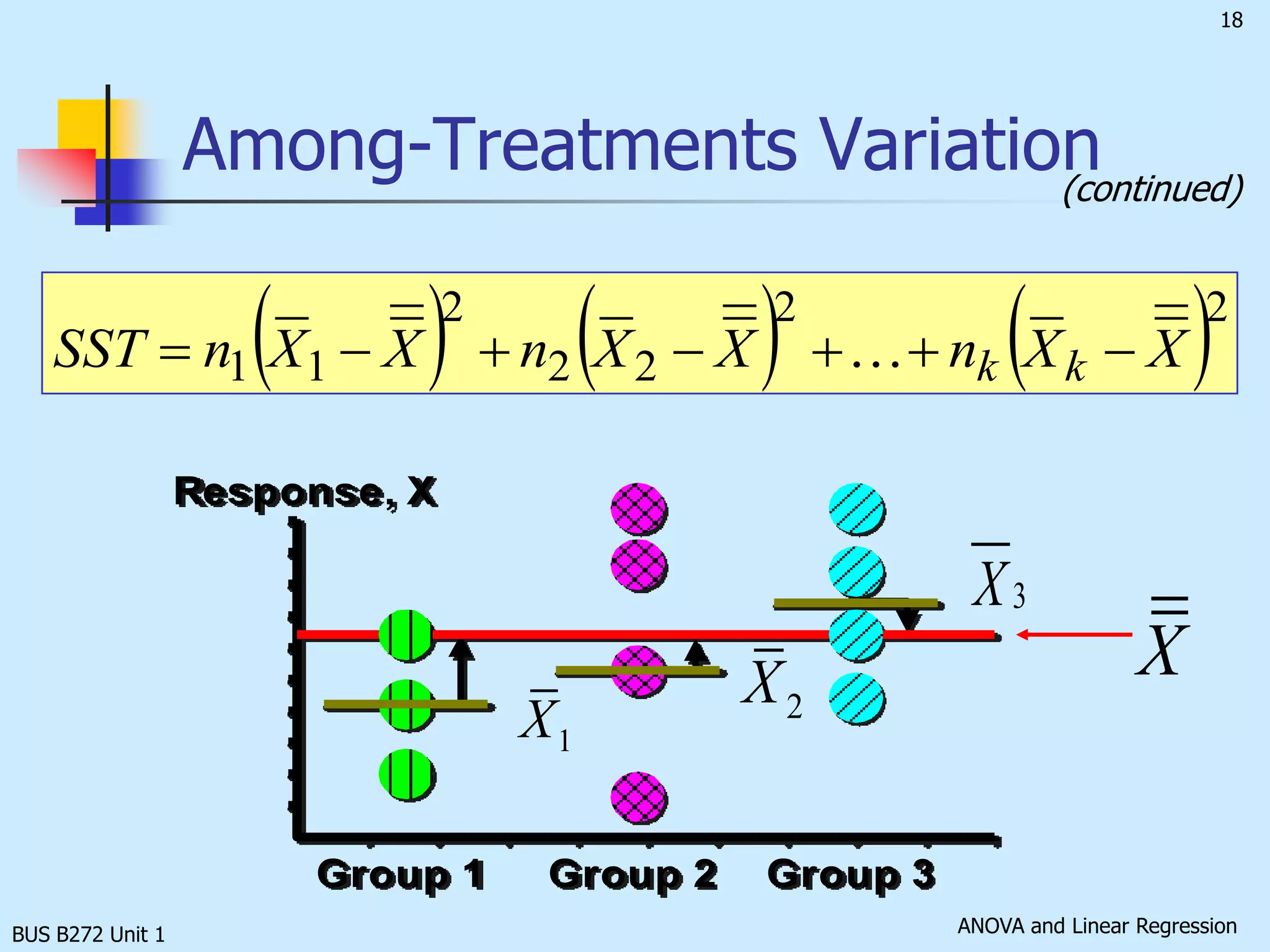 18

Among-Treatments Variation

(continued)

$SST = n_1\left(\bar{X}_1 - \bar{\bar{X}}\right)^2 + n_2\left(\bar{X}_2 - \bar{\bar{X}}\right)^2 + \ldots + n_k\left(\bar{X}_k - \bar{\bar{X}}\right)^2$

Response, X

$\bar{X}_3$

$\bar{\bar{X}}$

$\bar{X}_2$

$\bar{X}_1$

Group 1 Group 2 Group 3

BUS B272 Unit 1

ANOVA and Linear Regression